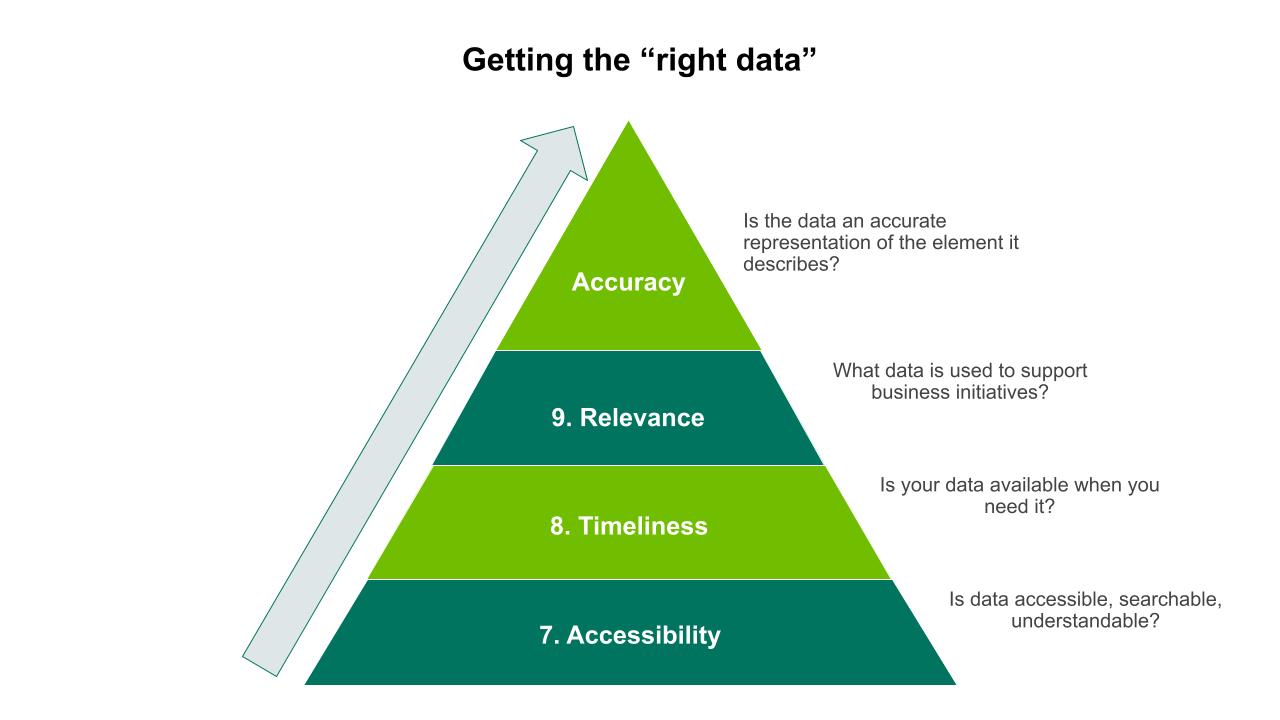 Getting the “right data”

Accuracy

Is the data an accurate representation of the element it describes?

9. Relevance

What data is used to support business initiatives?

8. Timeliness

Is your data available when you need it?

7. Accessibility

Is data accessible, searchable, understandable?